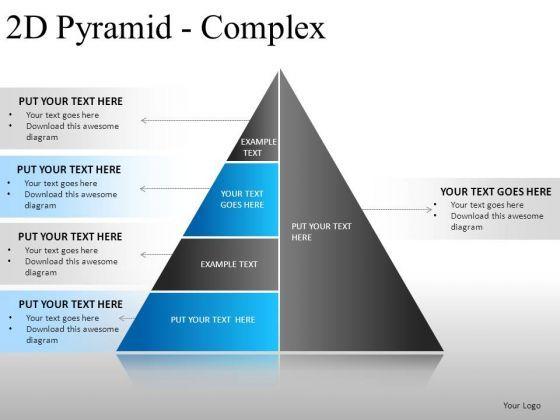 2D Pyramid - Complex

PUT YOUR TEXT HERE
• Your text goes here
• Download this awesome diagram

PUT YOUR TEXT HERE
• Your text goes here
• Download this awesome diagram

PUT YOUR TEXT HERE
• Your text goes here
• Download this awesome diagram

PUT YOUR TEXT HERE
• Your text goes here
• Download this awesome diagram

EXAMPLE TEXT

YOUR TEXT GOES HERE

EXAMPLE TEXT

PUT YOUR TEXT HERE

PUT YOUR TEXT HERE

YOUR TEXT GOES HERE
• Your text goes here
• Download this awesome diagram

Your Logo